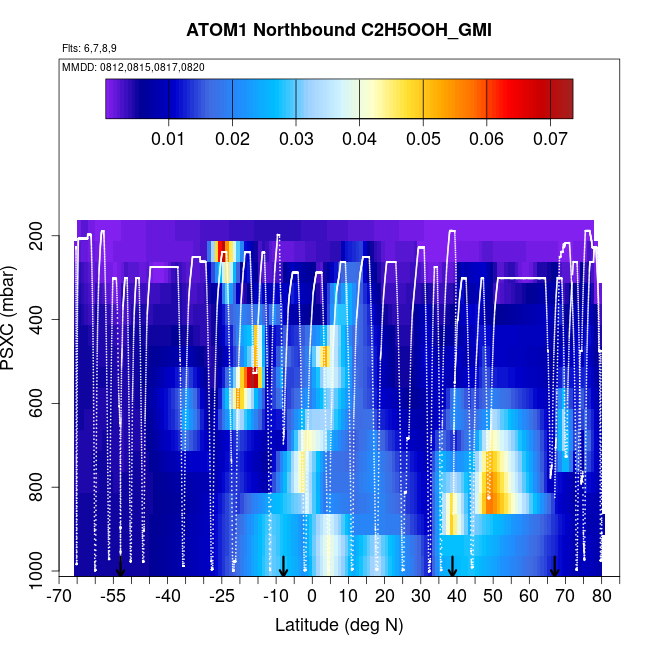 ATOM1 Northbound C2H5OOH_GMI

Flts: 6,7,8,9

MMDD: 0812,0815,0817,0820

0.01 0.02 0.03 0.04 0.05 0.06 0.07

PSXC (mbar)

200
400
600
800
1000

-70 -55 -40 -25 -10 0 10 20 30 40 50 60 70 80

Latitude (deg N)